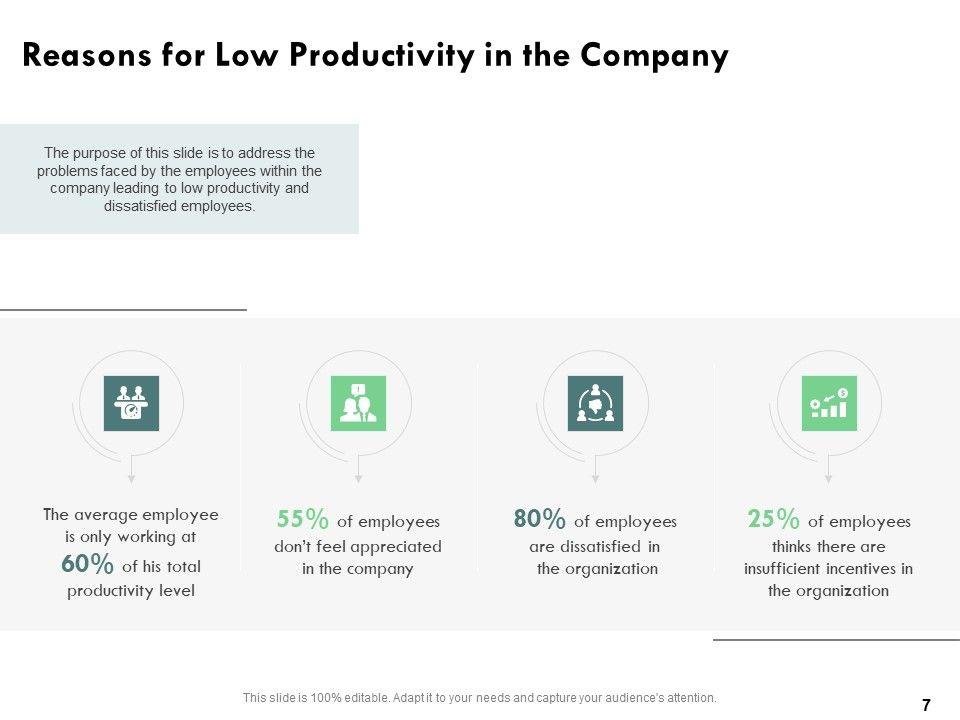 Reasons for Low Productivity in the Company

The purpose of this slide is to address the problems faced by the employees within the company leading to low productivity and dissatisfied employees.

The average employee is only working at 60% of his total productivity level

55% of employees don't feel appreciated in the company

80% of employees are dissatisfied in the organization

25% of employees thinks there are insufficient incentives in the organization

This slide is 100% editable. Adapt it to your needs and capture your audience's attention.

7